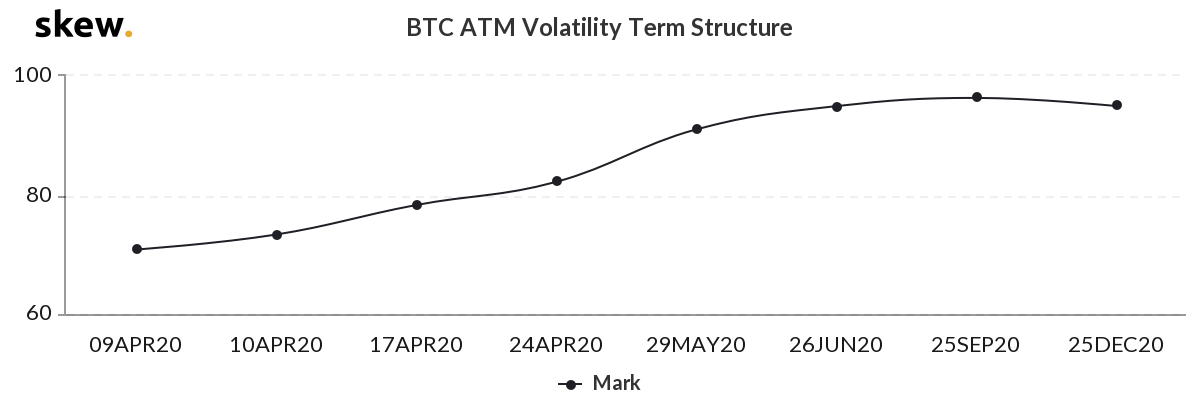 skew.

BTC ATM Volatility Term Structure

100

80

60

09APR20 10APR20 17APR20 24APR20 29MAY20 26JUN20 25SEP20 25DEC20

Mark